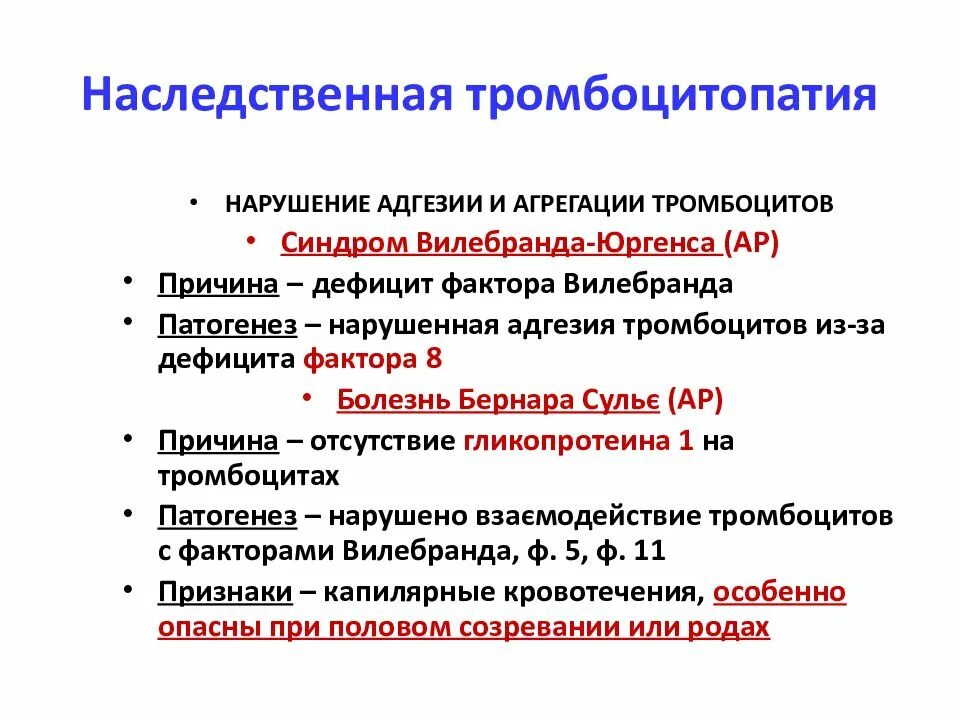 Наследственная тромбоцитопатия

• НАРУШЕНИЕ АДГЕЗИИ И АГРЕГАЦИИ ТРОМБОЦИТОВ

• Синдром Вилебранда-Юргенса (АР)

• Причина – дефицит фактора Вилебранда

• Патогенез – нарушенная адгезия тромбоцитов из-за дефицита фактора 8

• Болезнь Бернара Сульє (АР)

• Причина – отсутствие гликопротеина 1 на тромбоцитах

• Патогенез – нарушено взаємодействие тромбоцитов с факторами Вилебранда, ф. 5, ф. 11

• Признаки – капилярные кровотечения, особенно опасны при половом созревании или родах